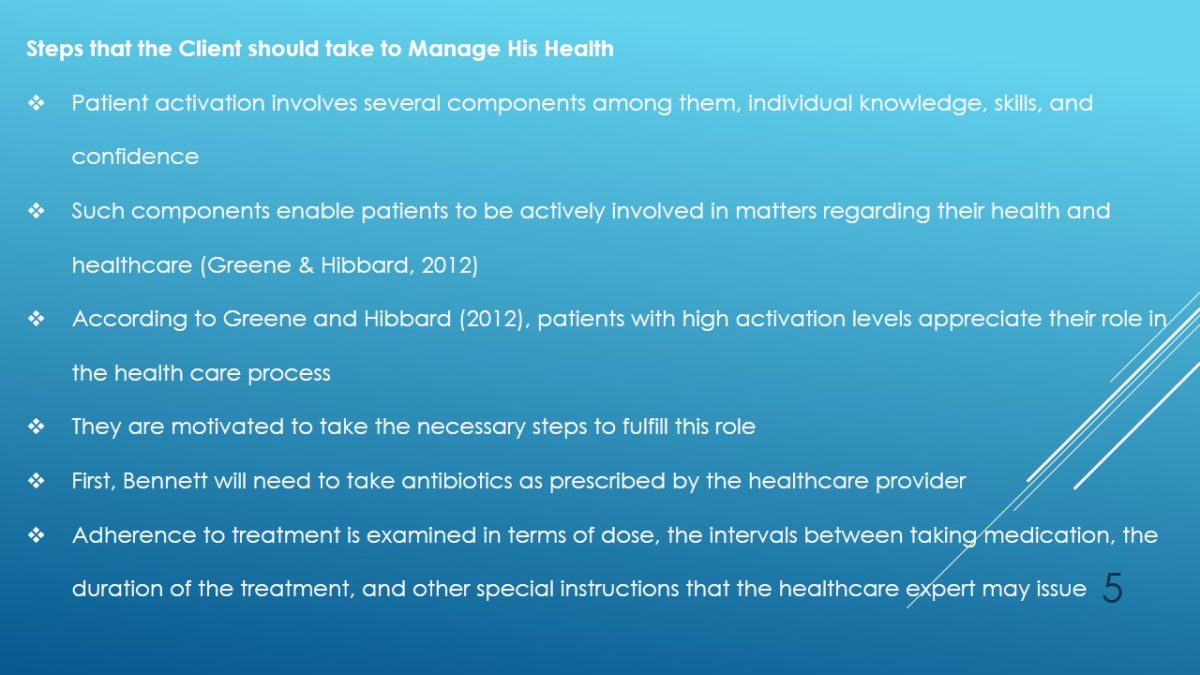 Steps that the Client should take to Manage His Health

❖ Patient activation involves several components among them, individual knowledge, skills, and confidence

❖ Such components enable patients to be actively involved in matters regarding their health and healthcare (Greene & Hibbard, 2012)

❖ According to Greene and Hibbard (2012), patients with high activation levels appreciate their role in the health care process

❖ They are motivated to take the necessary steps to fulfill this role

❖ First, Bennett will need to take antibiotics as prescribed by the healthcare provider

❖ Adherence to treatment is examined in terms of dose, the intervals between taking medication, the duration of the treatment, and other special instructions that the healthcare expert may issue

5